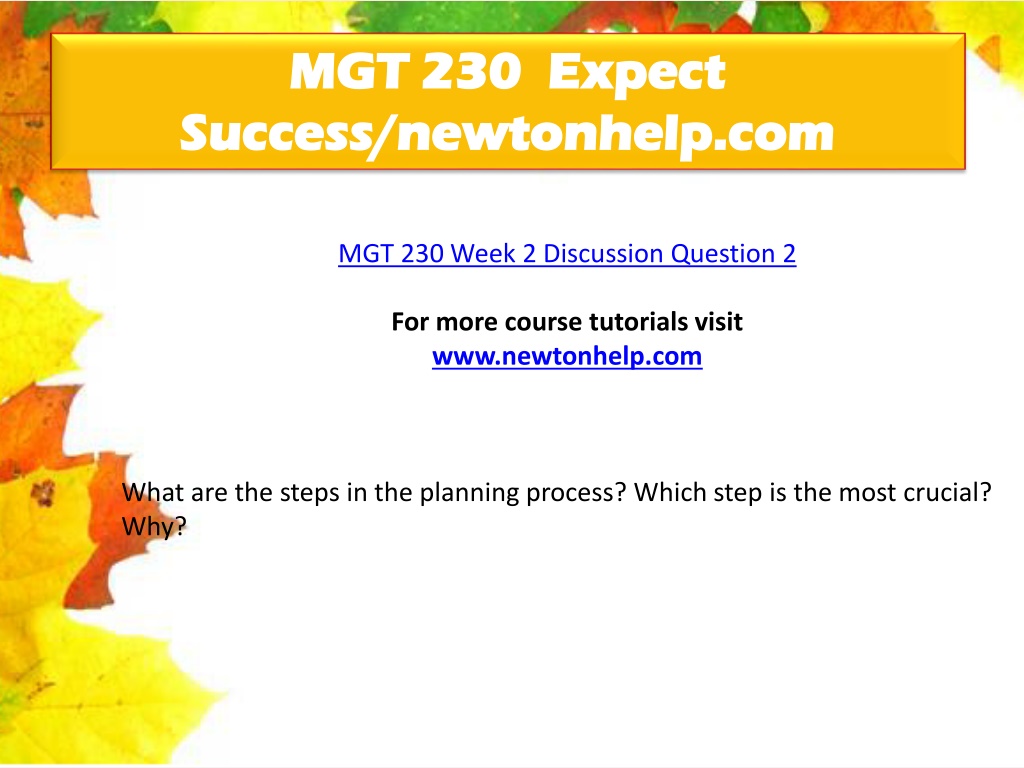 MGT 230 Expect Success/newtonhelp.com

MGT 230 Week 2 Discussion Question 2

For more course tutorials visit
www.newtonhelp.com

What are the steps in the planning process? Which step is the most crucial? Why?